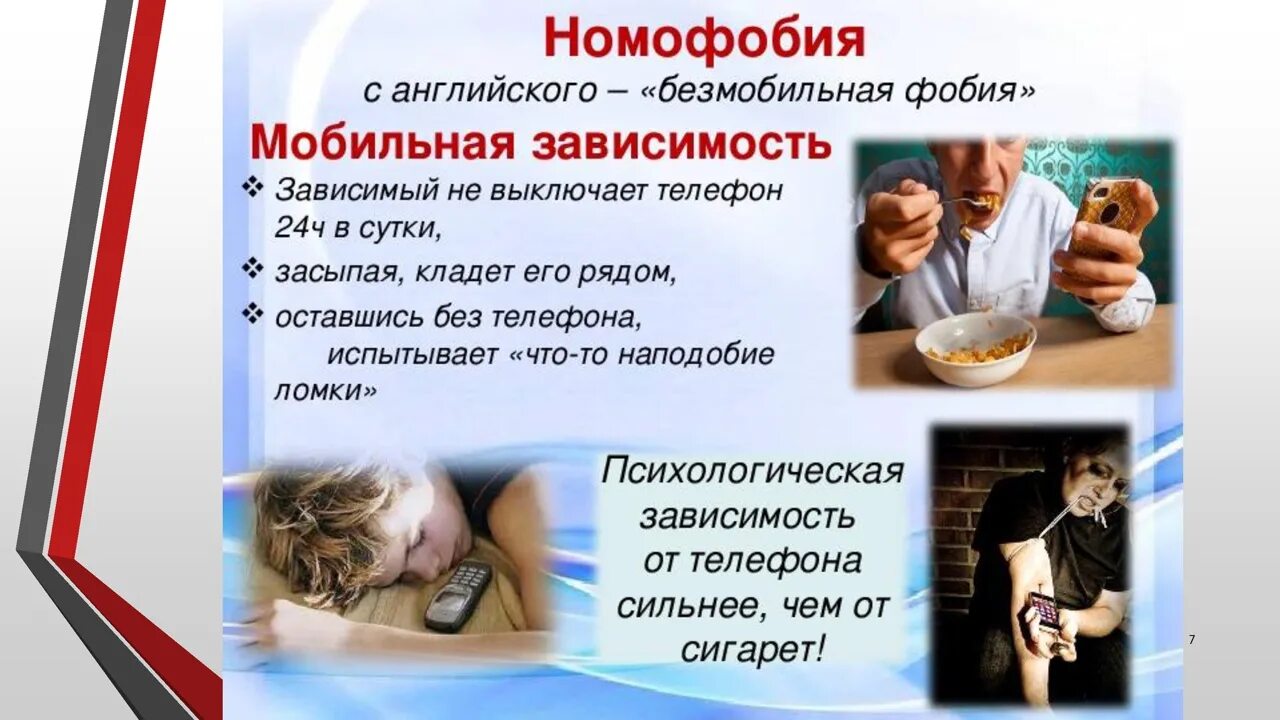 Номофобия
с английского – «безмобильная фобия»

Мобильная зависимость

❖ Зависимый не выключает телефон 24ч в сутки,
❖ засыпая, кладет его рядом,
❖ оставшись без телефона, испытывает «что-то наподобие ломки»

Психологическая зависимость от телефона сильнее, чем от сигарет!

7